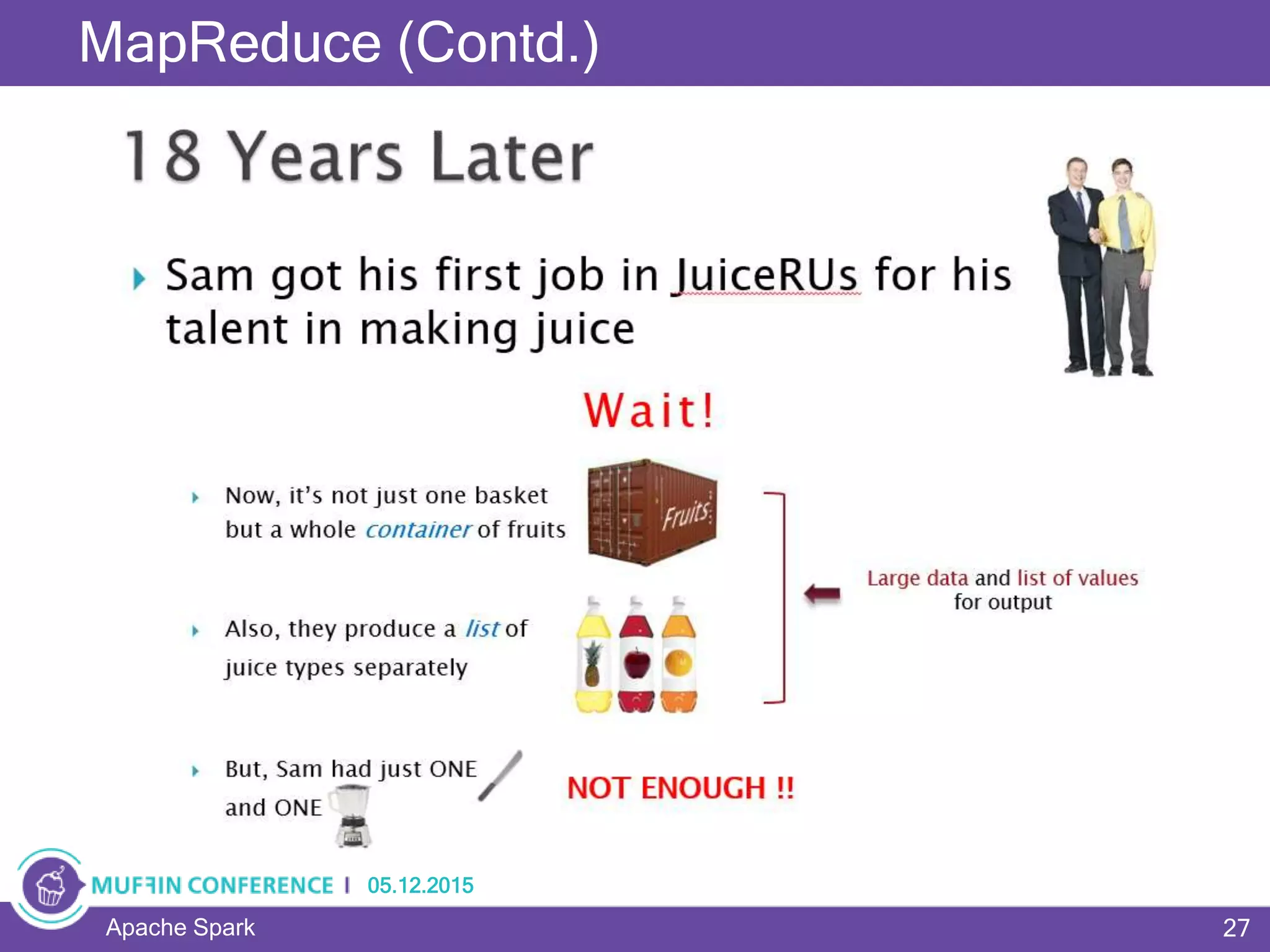 MapReduce (Contd.)

18 Years Later

Sam got his first job in JuiceRUs for his talent in making juice

Wait!

Now, it's not just one basket but a whole container of fruits

Fruits

Also, they produce a list of juice types separately

Large data and list of values for output

But, Sam had just ONE and ONE

NOT ENOUGH !!

MUFFIN CONFERENCE | 05.12.2015

Apache Spark

27